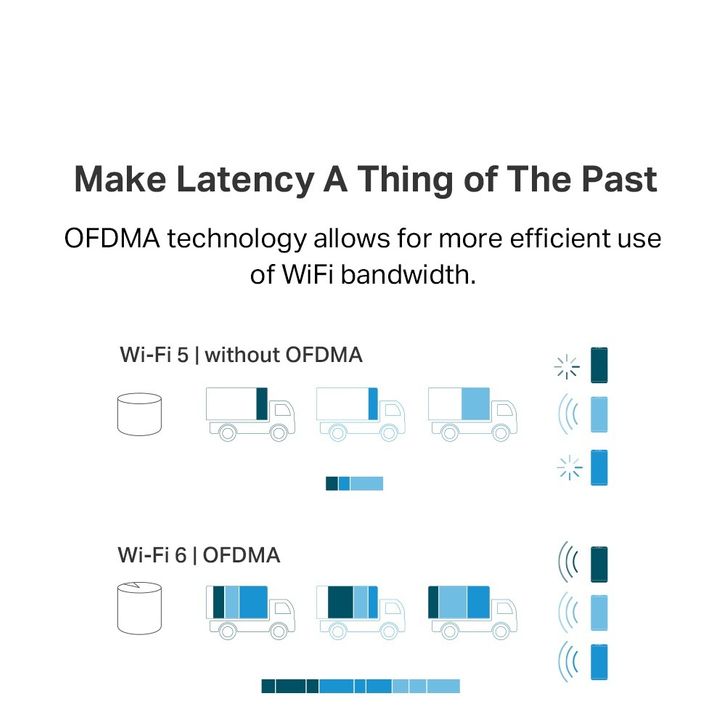 Make Latency A Thing of The Past

OFDMA technology allows for more efficient use of WiFi bandwidth.

Wi-Fi 5 | without OFDMA

Wi-Fi 6 | OFDMA